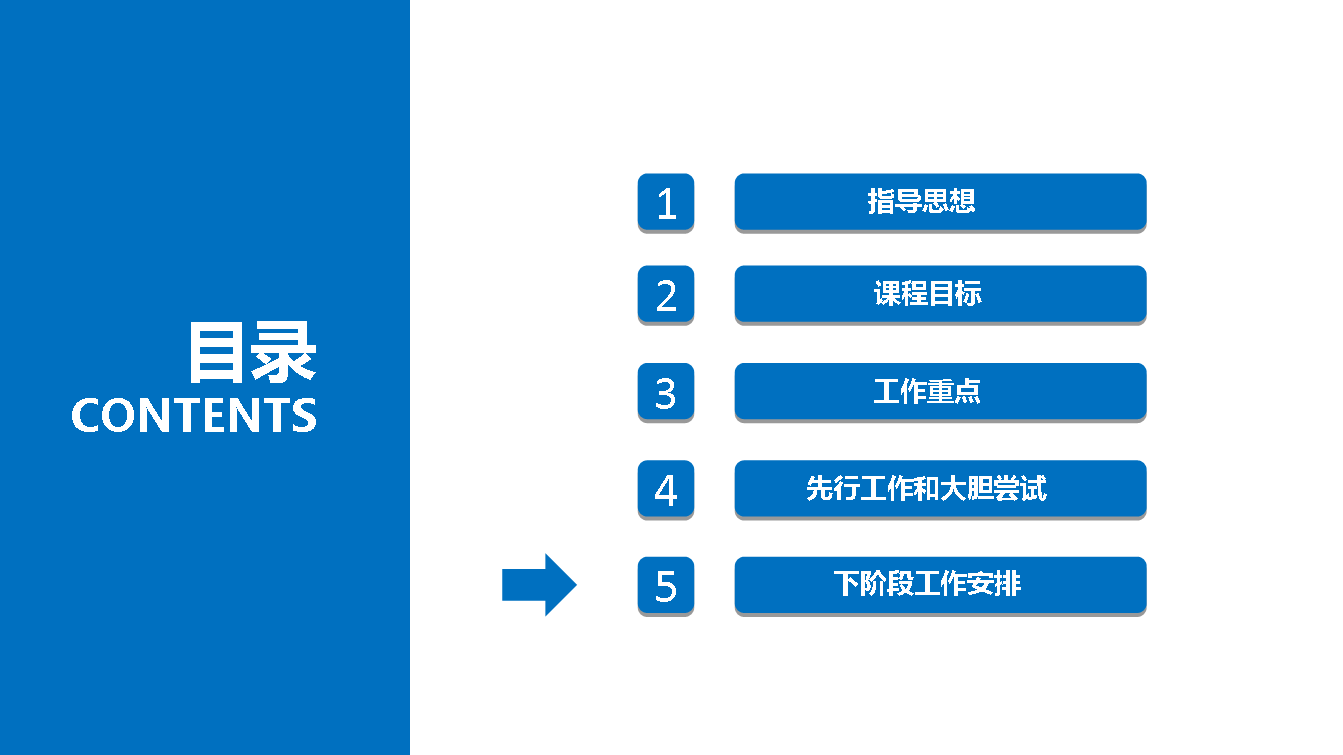 目录
CONTENTS

1 指导思想
2 课程目标
3 工作重点
4 先行工作和大胆尝试
5 下阶段工作安排